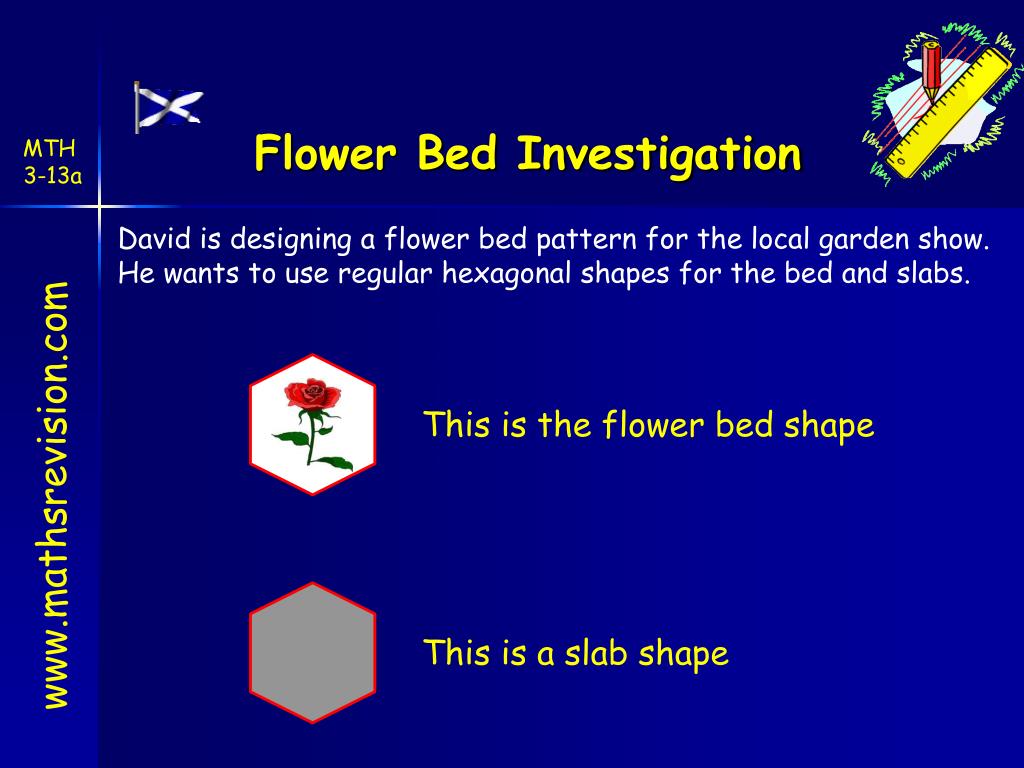 MTH
3-13a

Flower Bed Investigation

www.mathsrevision.com

David is designing a flower bed pattern for the local garden show. He wants to use regular hexagonal shapes for the bed and slabs.

This is the flower bed shape

This is a slab shape